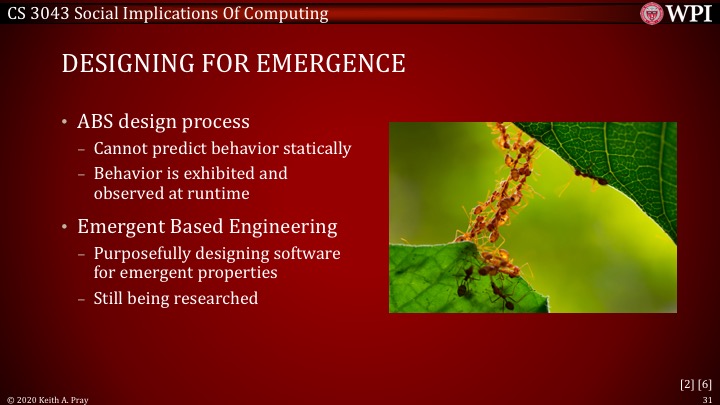 CS 3043 Social Implications Of Computing

WPI

DESIGNING FOR EMERGENCE

• ABS design process
– Cannot predict behavior statically
– Behavior is exhibited and observed at runtime

• Emergent Based Engineering
– Purposefully designing software for emergent properties
– Still being researched

[2] [6]

© 2020 Keith A. Pray

31